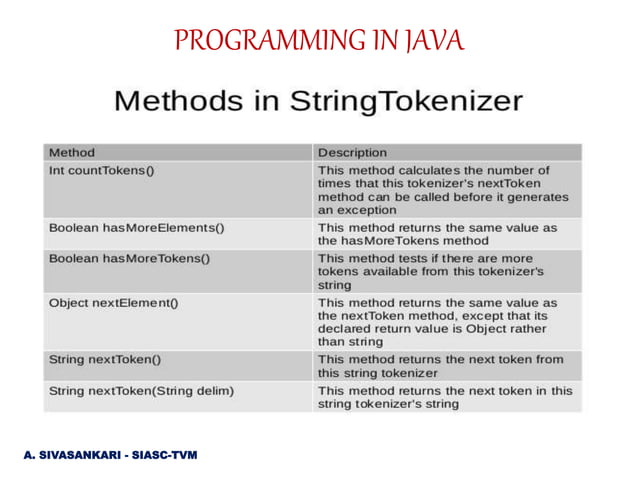 PROGRAMMING IN JAVA

Methods in StringTokenizer

| Method | Description |
|---|---|
| Int countTokens() | This method calculates the number of times that this tokenizer's nextToken method can be called before it generates an exception |
| Boolean hasMoreElements() | This method returns the same value as the hasMoreTokens method |
| Boolean hasMoreTokens() | This method tests if there are more tokens available from this tokenizer's string |
| Object nextElement() | This method returns the same value as the nextToken method, except that its declared return value is Object rather than string |
| String nextToken() | This method returns the next token from this string tokenizer |
| String nextToken(String delim) | This method returns the next token in this string tokenizer's string |

A. SIVASANKARI - SIASC-TVM